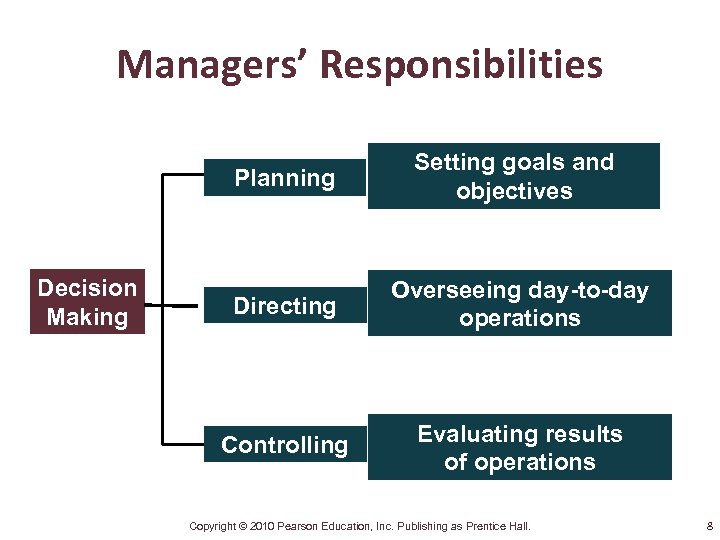 Managers' Responsibilities

Decision Making

Planning

Setting goals and objectives

Directing

Overseeing day-to-day operations

Controlling

Evaluating results of operations

Copyright © 2010 Pearson Education, Inc. Publishing as Prentice Hall.

8